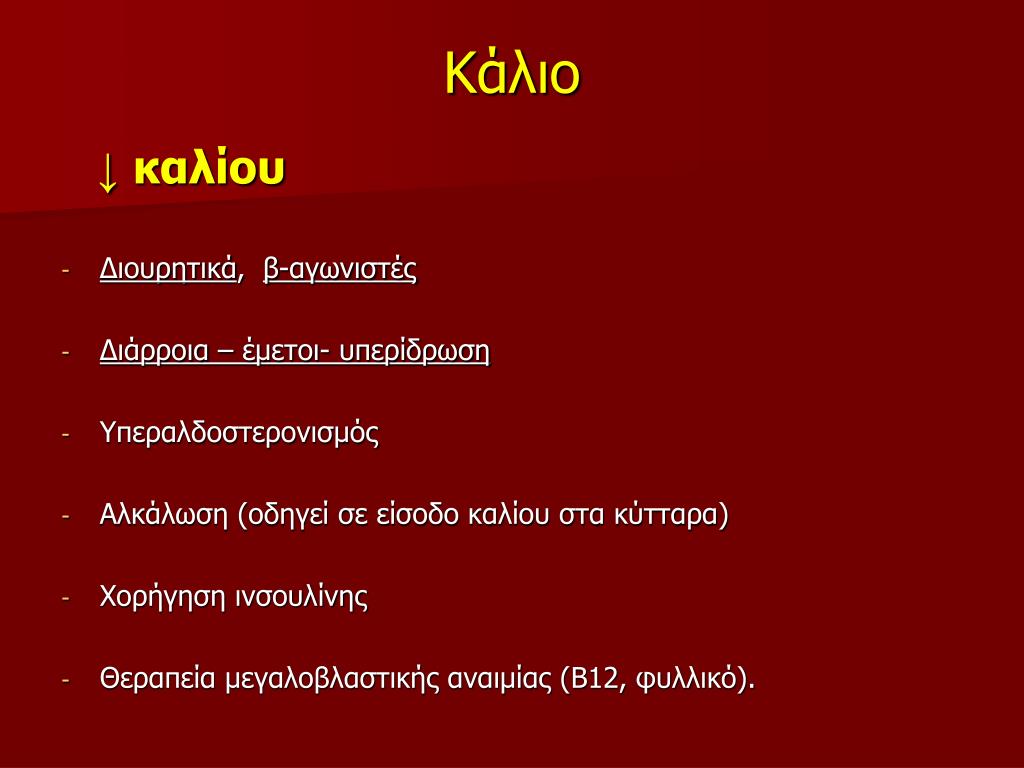 Κάλιο

↓ καλίου

- Διουρητικά, β-αγωνιστές

- Διάρροια – έμετοι- υπερίδρωση

- Υπεραλδοστερονισμός

- Αλκάλωση (οδηγεί σε είσοδο καλίου στα κύτταρα)

- Χορήγηση ινσουλίνης

- Θεραπεία μεγαλοβλαστικής αναιμίας (Β12, φυλλικό).